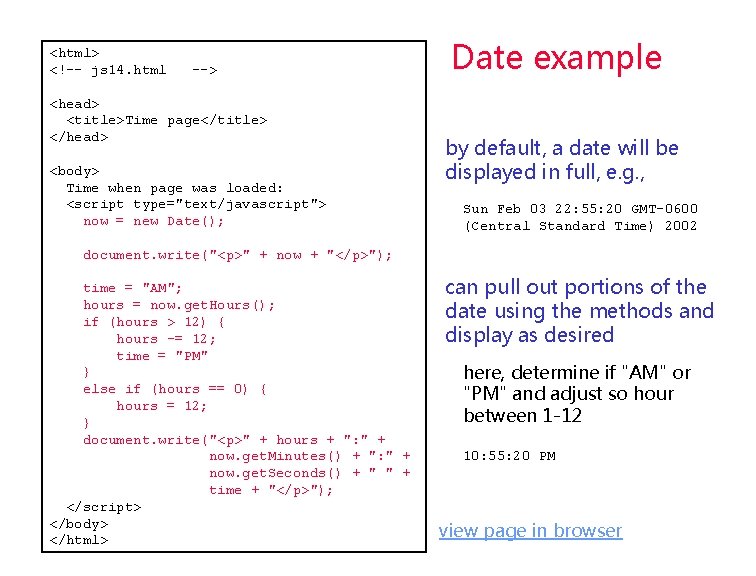 <html>
<!-- js14.html -->

<head>
<title>Time page</title>
</head>

<body>
Time when page was loaded:
<script type="text/javascript">
now = new Date();

document.write("<p>" + now + "</p>");

time = "AM";
hours = now.getHours();
if (hours > 12) {
hours -= 12;
time = "PM"
}
else if (hours == 0) {
hours = 12;
}
document.write("<p>" + hours + ":" +
now.getMinutes() + ":" +
now.getSeconds() + " " +
time + "</p>");
</script>
</body>
</html>

Date example

by default, a date will be displayed in full, e.g.,

Sun Feb 03 22:55:20 GMT-0600 (Central Standard Time) 2002

can pull out portions of the date using the methods and display as desired

here, determine if "AM" or "PM" and adjust so hour between 1-12

10:55:20 PM

view page in browser